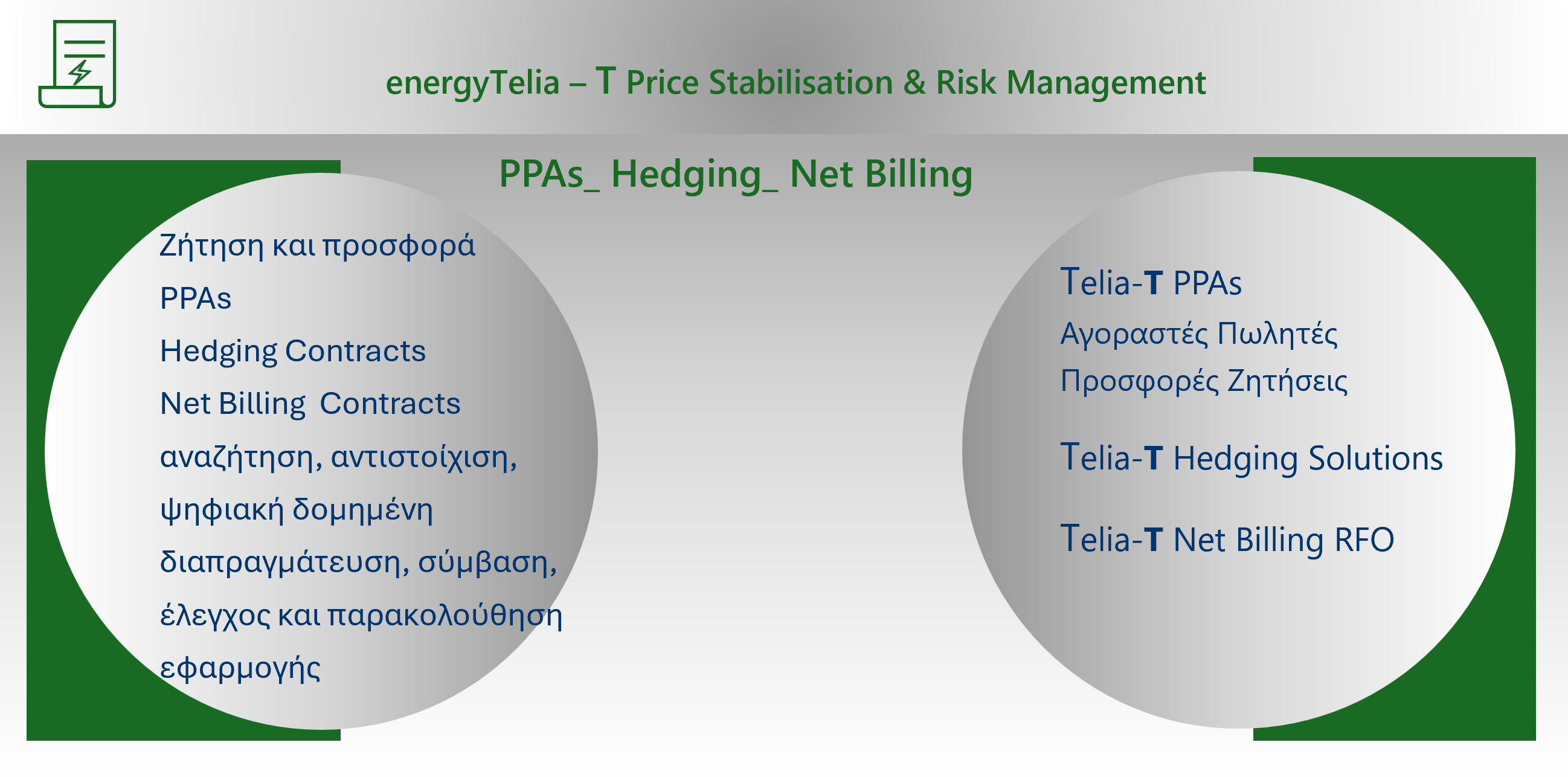 energyTelia – T Price Stabilisation & Risk Management

PPAs_ Hedging_ Net Billing

Ζήτηση και προσφορά
PPAs
Hedging Contracts
Net Billing Contracts
αναζήτηση, αντιστοίχιση, ψηφιακή δομημένη διαπραγμάτευση, σύμβαση, έλεγχος και παρακολούθηση εφαρμογής

Telia-T PPAs
Αγοραστές Πωλητές
Προσφορές Ζητήσεις

Telia-T Hedging Solutions

Telia-T Net Billing RFO